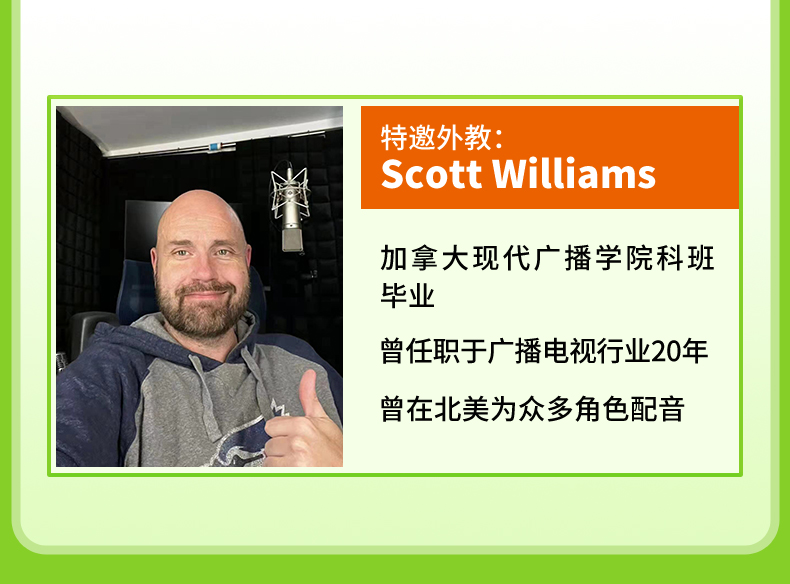 特邀外教：
Scott Williams

加拿大现代广播学院科班毕业

曾任职于广播电视行业20年

曾在北美为众多角色配音